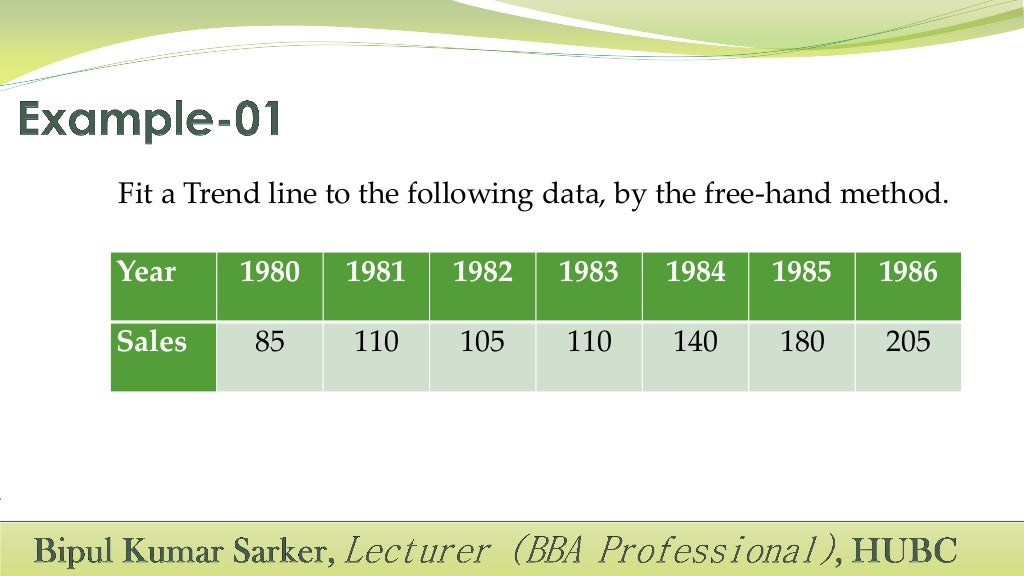 Example-01

Fit a Trend line to the following data, by the free-hand method.

| Year | 1980 | 1981 | 1982 | 1983 | 1984 | 1985 | 1986 |
|---|---|---|---|---|---|---|---|
| Sales | 85 | 110 | 105 | 110 | 140 | 180 | 205 |

Bipul Kumar Sarker, Lecturer (BBA Professional), HUBC